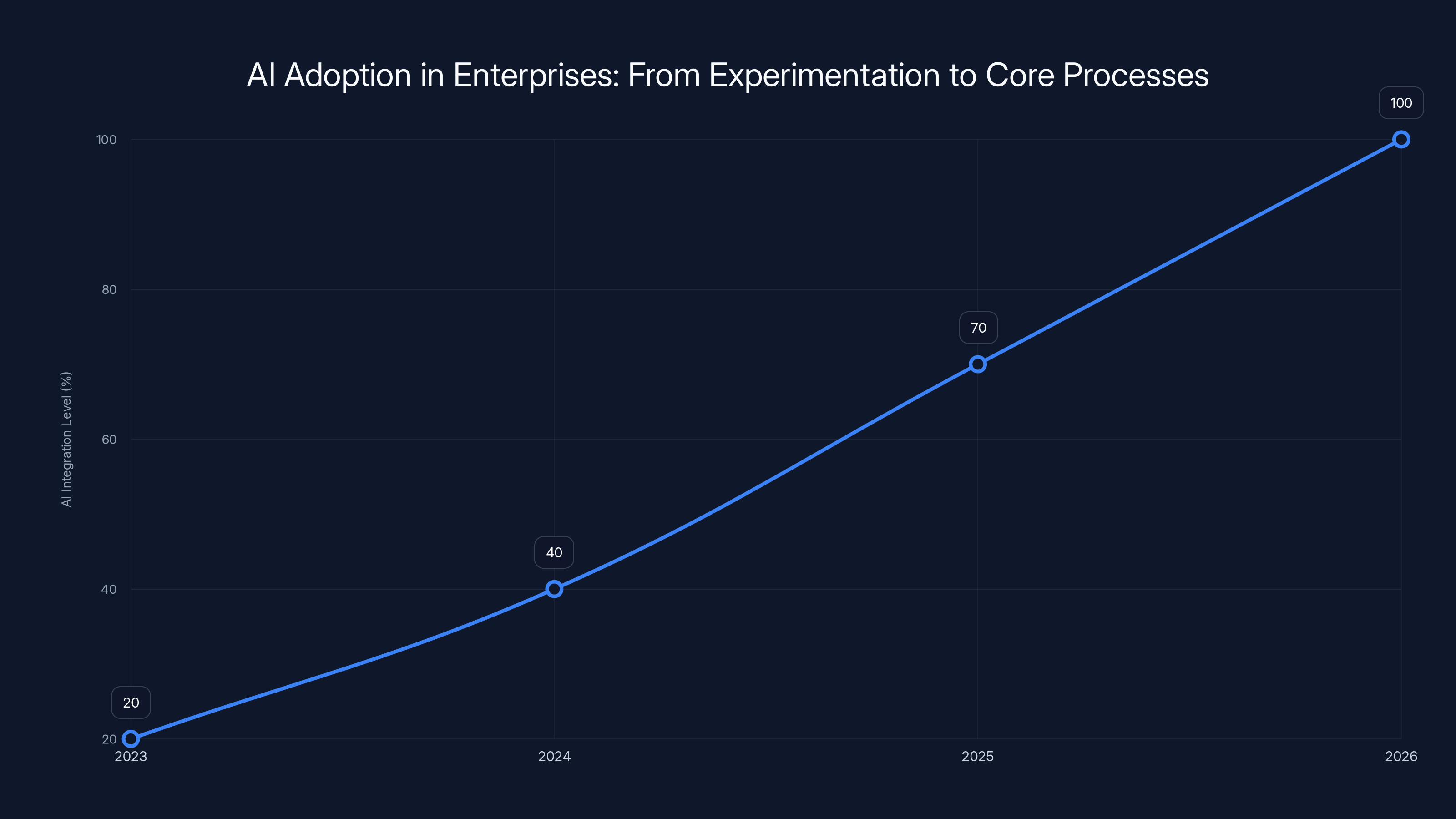 AI Adoption in Enterprises: From Experimentation to Core Processes

AI Integration Level (%)

100
80
60
40
20

20
40
70
100

2023
2024
2025
2026